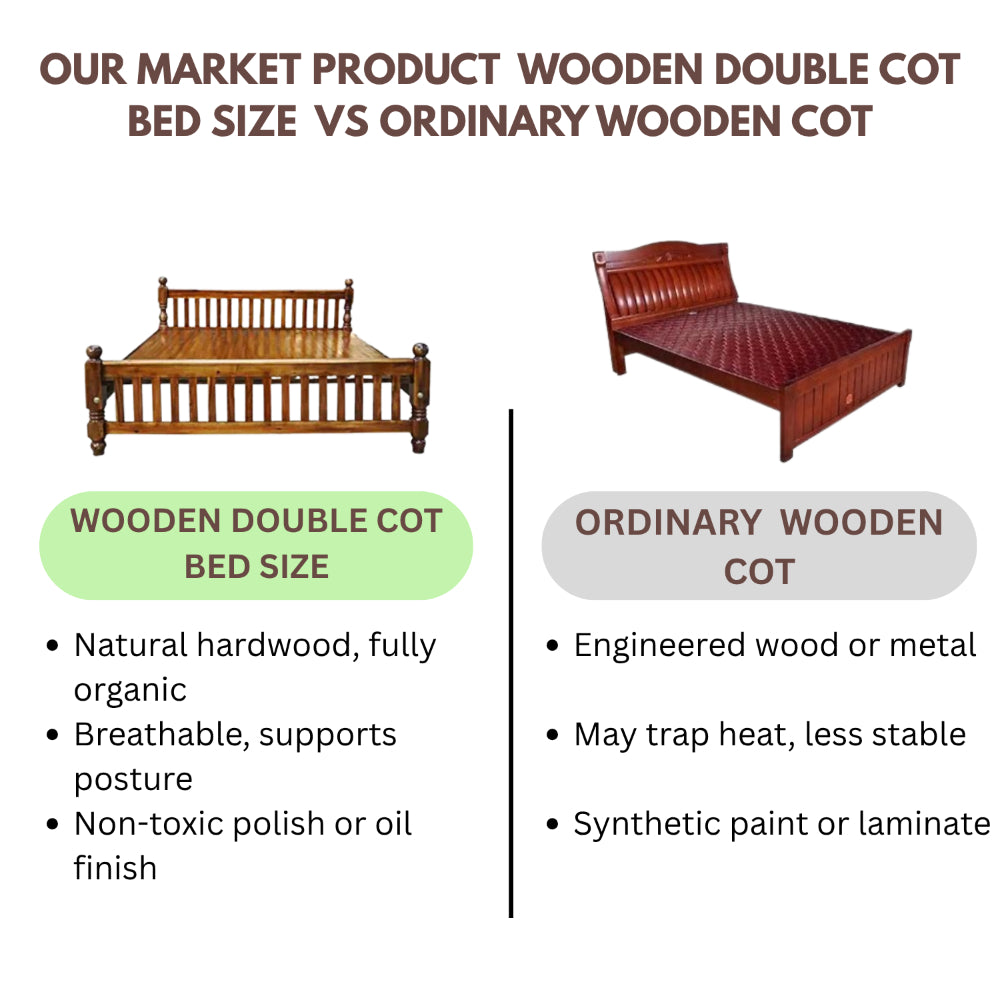 OUR MARKET PRODUCT WOODEN DOUBLE COT BED SIZE VS ORDINARY WOODEN COT

WOODEN DOUBLE COT BED SIZE

- Natural hardwood, fully organic
- Breathable, supports posture
- Non-toxic polish or oil finish

ORDINARY WOODEN COT

- Engineered wood or metal
- May trap heat, less stable
- Synthetic paint or laminate